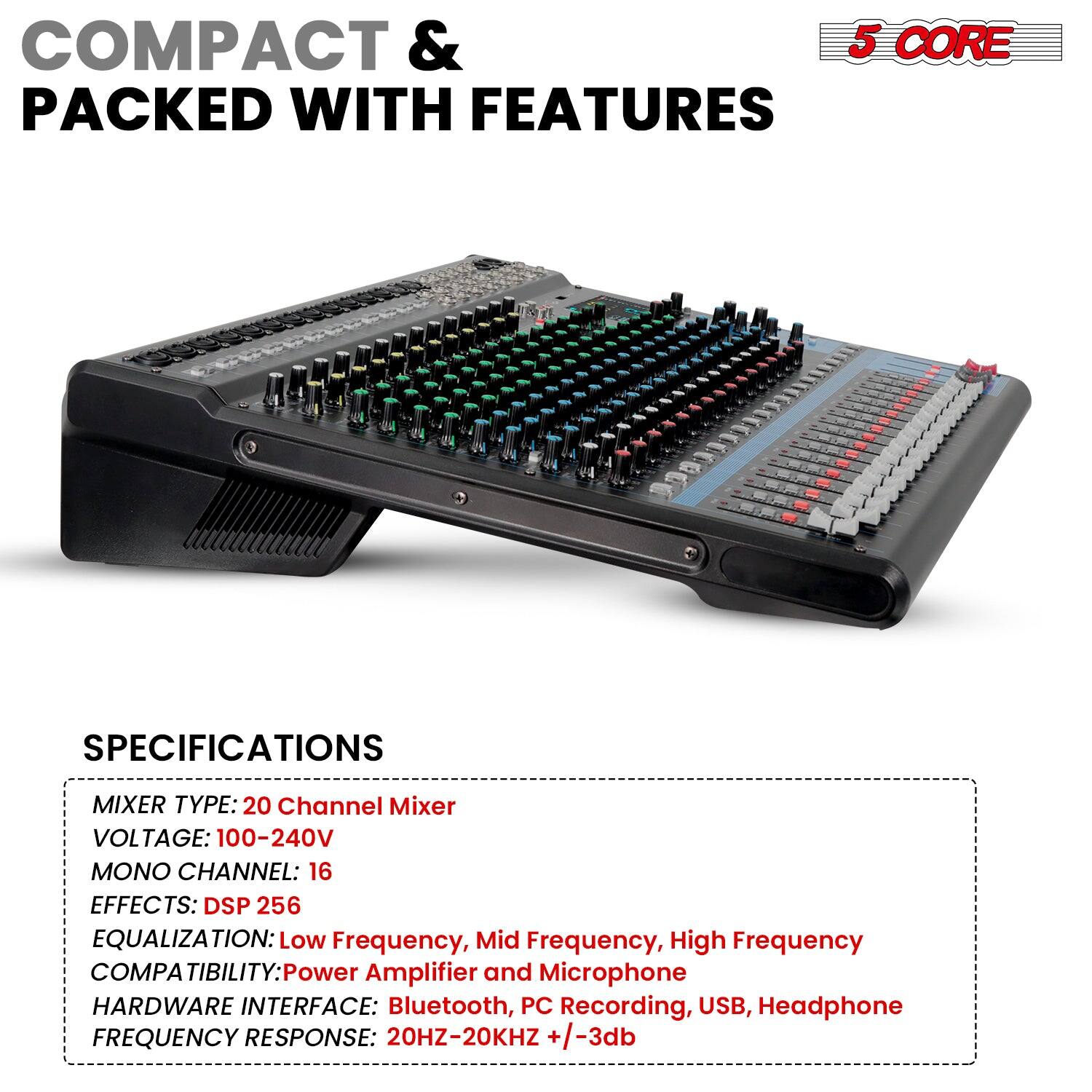 COMPACT &
PACKED WITH FEATURES

5 CORE

SPECIFICATIONS

MIXER TYPE: 20 Channel Mixer
VOLTAGE: 100-240V
MONO CHANNEL: 16
EFFECTS: DSP 256
EQUALIZATION: Low Frequency, Mid Frequency, High Frequency
COMPATIBILITY: Power Amplifier and Microphone
HARDWARE INTERFACE: Bluetooth, PC Recording, USB, Headphone
FREQUENCY RESPONSE: 20HZ-20KHZ +/-3db